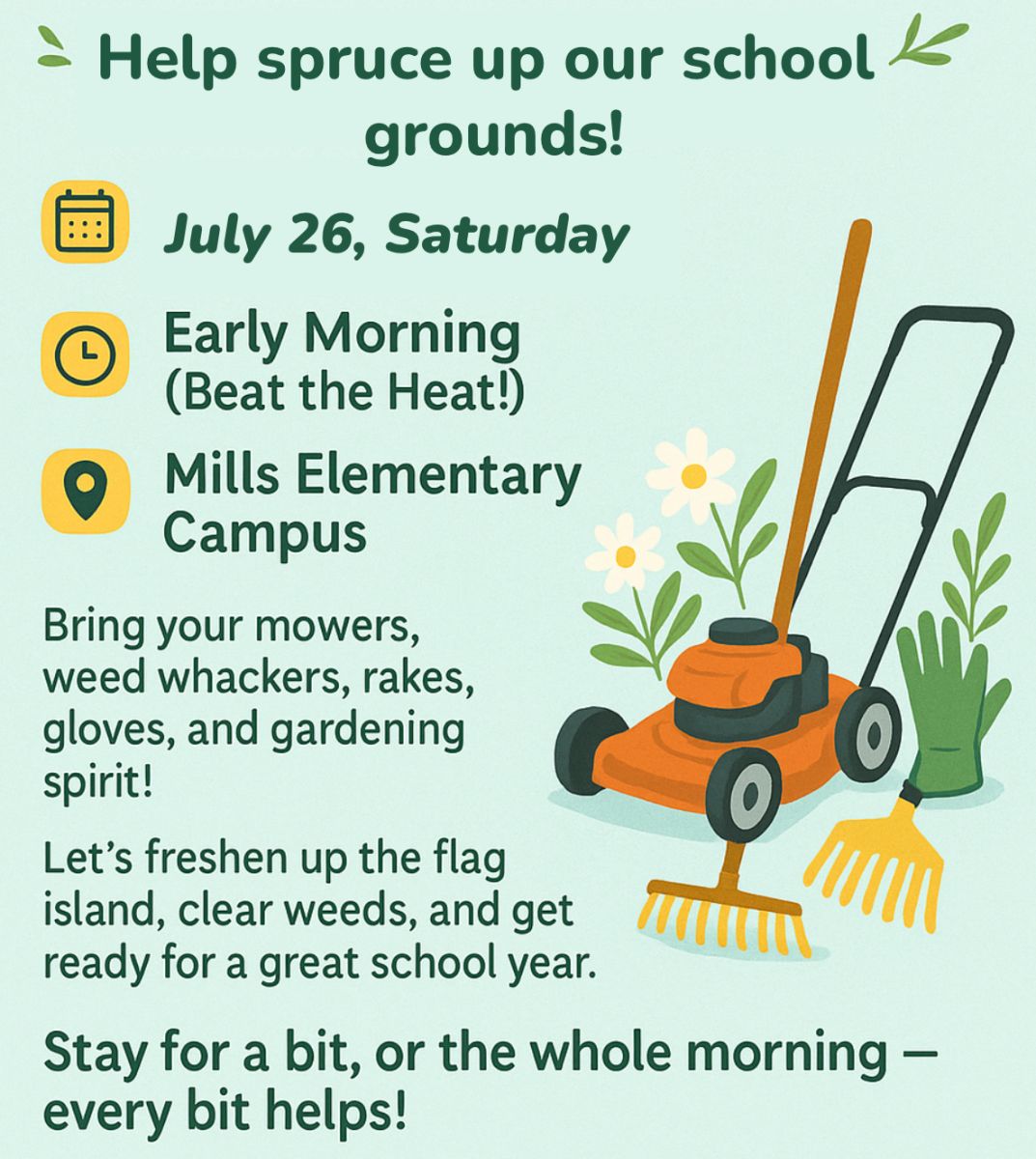 Help spruce up our school grounds!

July 26, Saturday

Early Morning
(Beat the Heat!)

Mills Elementary Campus

Bring your mowers, weed whackers, rakes, gloves, and gardening spirit!

Let's freshen up the flag island, clear weeds, and get ready for a great school year.

Stay for a bit, or the whole morning — every bit helps!